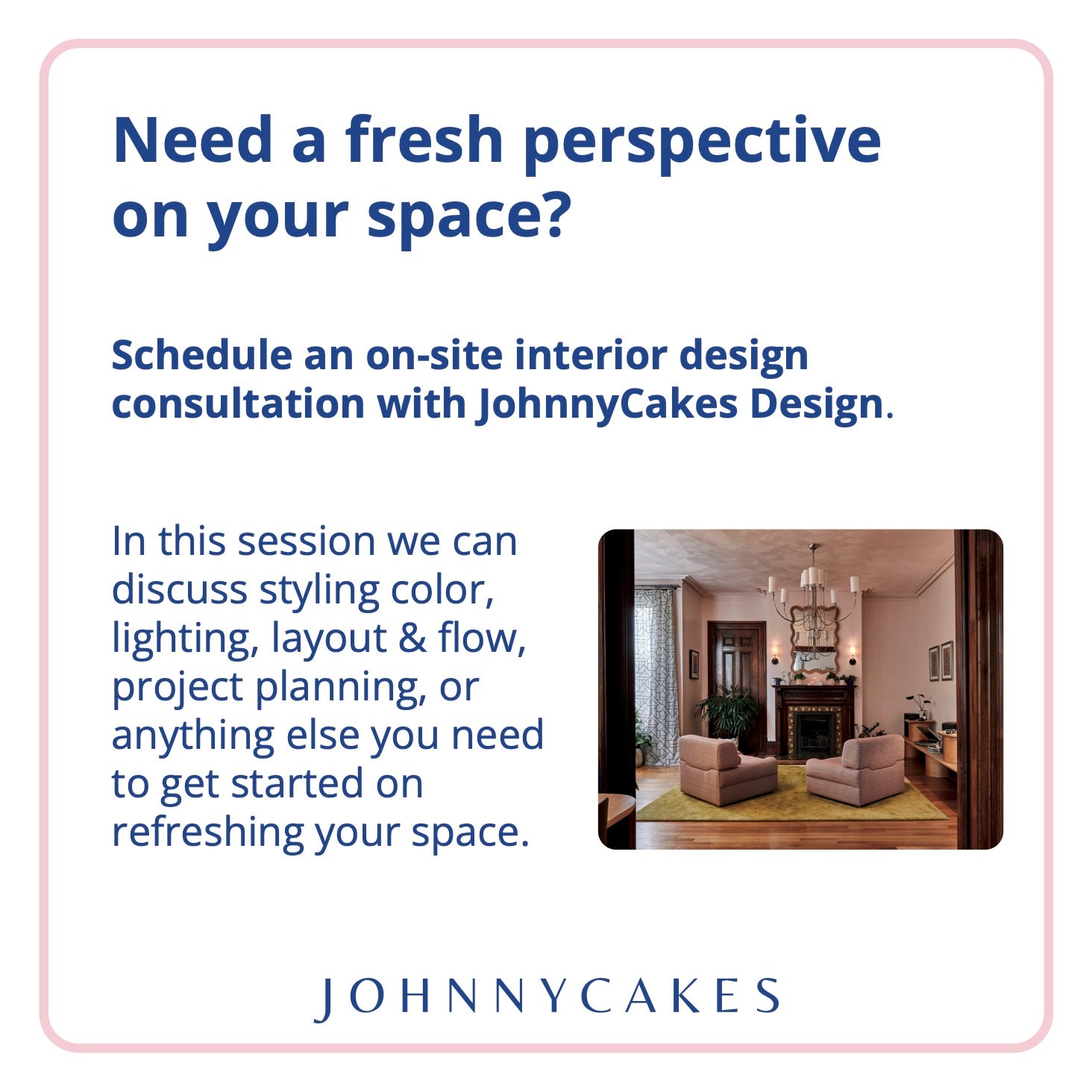 Need a fresh perspective on your space?

Schedule an on-site interior design consultation with JohnnyCakes Design.

In this session we can discuss styling color, lighting, layout & flow, project planning, or anything else you need to get started on refreshing your space.

JOHNNYCAKES